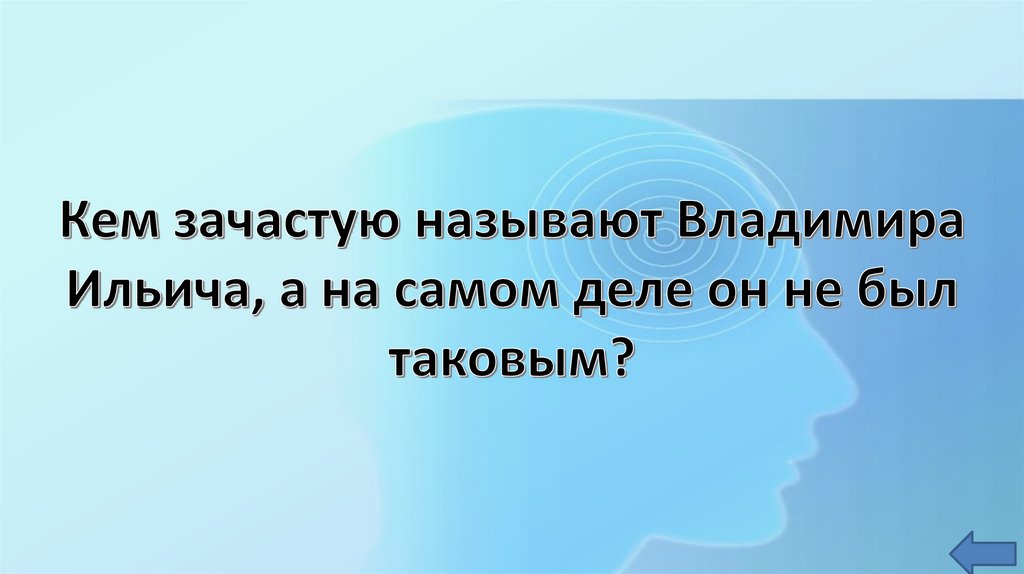 Кем зачастую называют Владимира Ильича, а на самом деле он не был таковым?